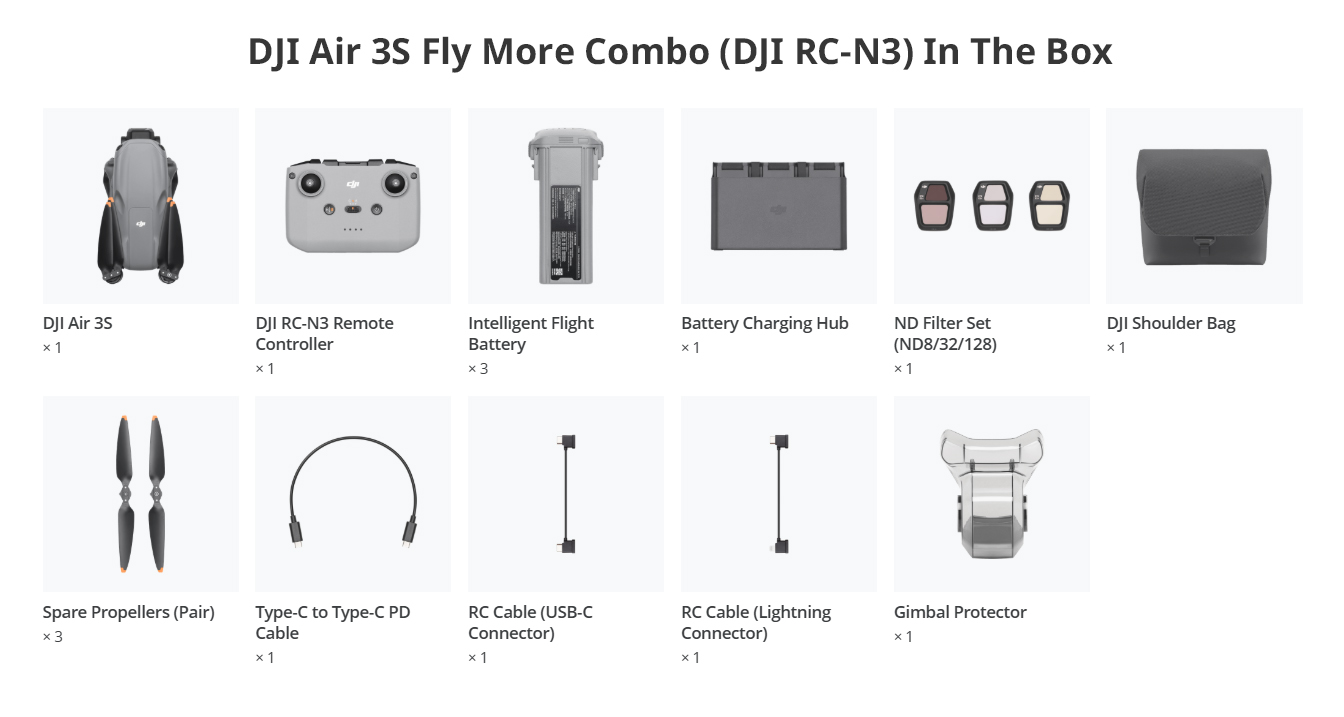 DJI Air 3S Fly More Combo (DJI RC-N3) In The Box

DJI Air 3S
× 1

DJI RC-N3 Remote Controller
× 1

Intelligent Flight Battery
× 3

Battery Charging Hub
× 1

ND Filter Set (ND8/32/128)
× 1

DJI Shoulder Bag
× 1

Spare Propellers (Pair)
× 3

Type-C to Type-C PD Cable
× 1

RC Cable (USB-C Connector)
× 1

RC Cable (Lightning Connector)
× 1

Gimbal Protector
× 1